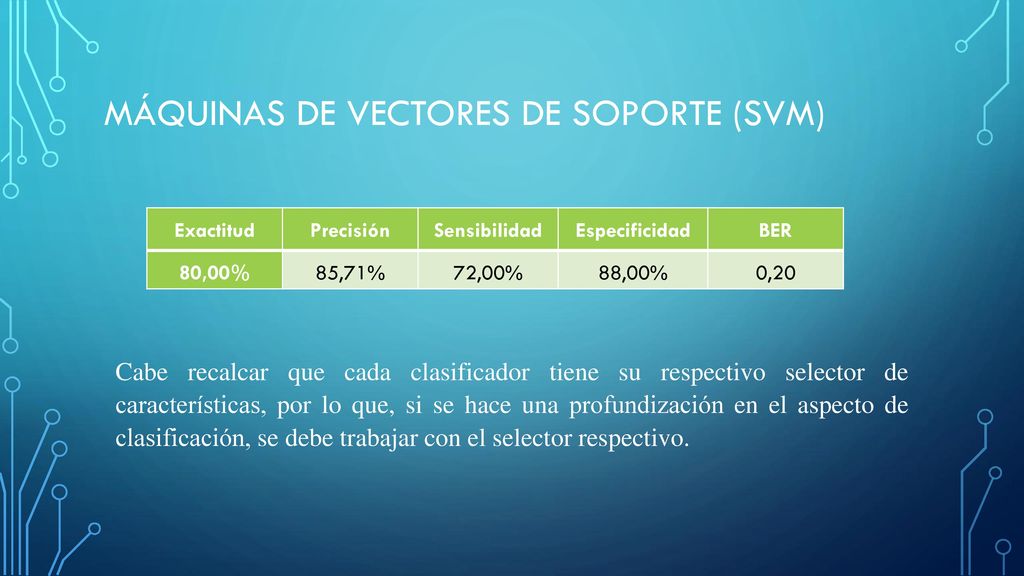 MÁQUINAS DE VECTORES DE SOPORTE (SVM)

| Exactitud | Precisión | Sensibilidad | Especificidad | BER |
|---|---|---|---|---|
| 80,00% | 85,71% | 72,00% | 88,00% | 0,20 |

Cabe recalcar que cada clasificador tiene su respectivo selector de características, por lo que, si se hace una profundización en el aspecto de clasificación, se debe trabajar con el selector respectivo.